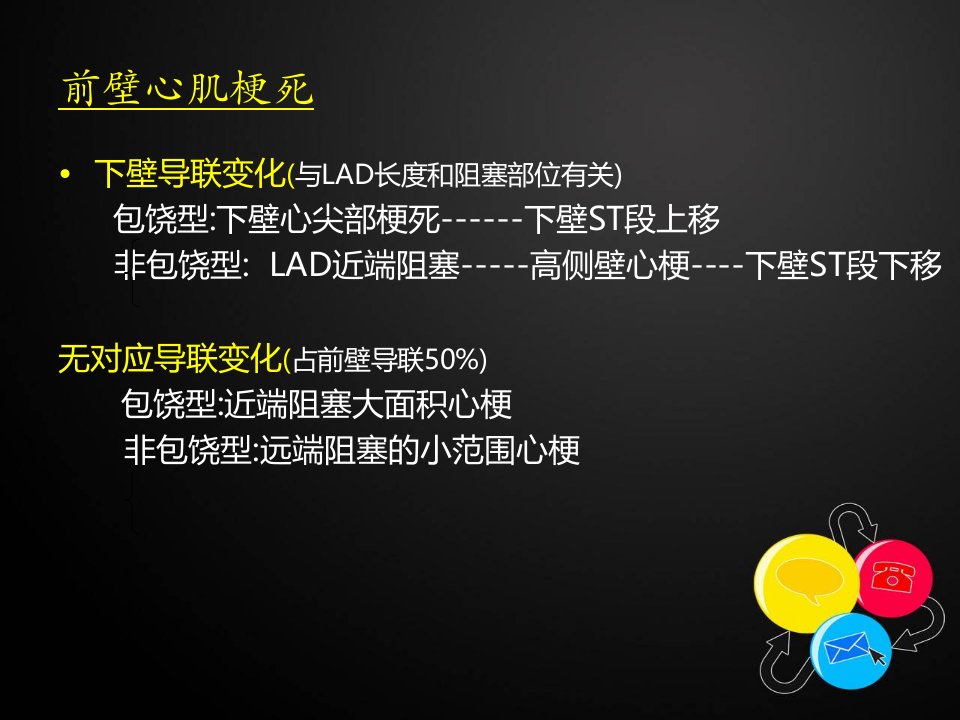 前壁心肌梗死

• 下壁导联变化(与LAD长度和阻塞部位有关)
包饶型:下壁心尖部梗死------下壁ST段上移
非包饶型: LAD近端阻塞-----高侧壁心梗----下壁ST段下移

无对应导联变化(占前壁导联50%)
包饶型:近端阻塞大面积心梗
非包饶型:远端阻塞的小范围心梗